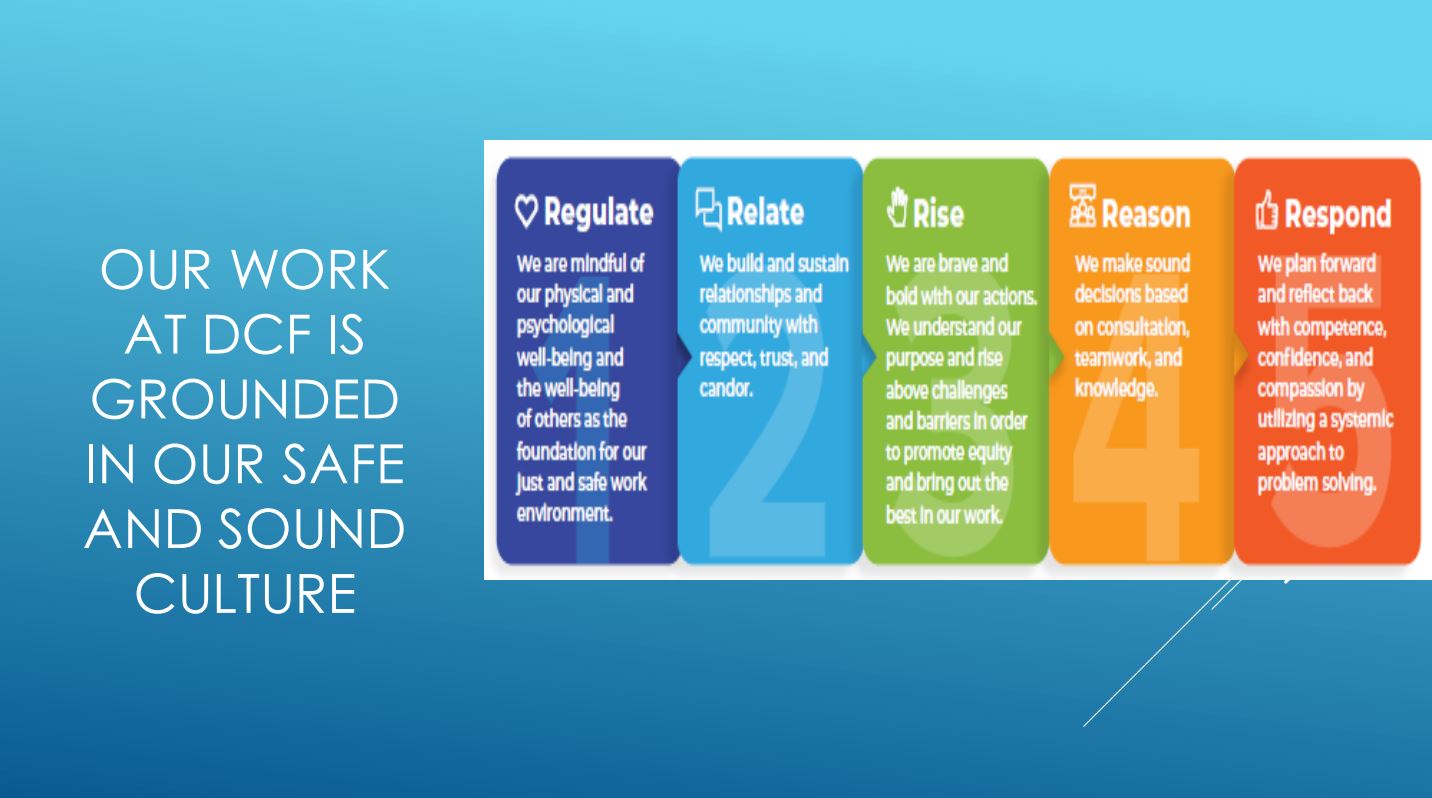 OUR WORK AT DCF IS GROUNDED IN OUR SAFE AND SOUND CULTURE

Regulate
We are mindful of our physical and psychological well-being and the well-being of others as the foundation for our just and safe work environment.
1

Relate
We build and sustain relationships and community with respect, trust, and candor.
2

Rise
We are brave and bold with our actions. We understand our purpose and rise above challenges and barriers in order to promote equity and bring out the best in our work.
3

Reason
We make sound decisions based on consultation, teamwork, and knowledge.
4

Respond
We plan forward and reflect back with competence, confidence, and compassion by utilizing a systemic approach to problem solving.
5